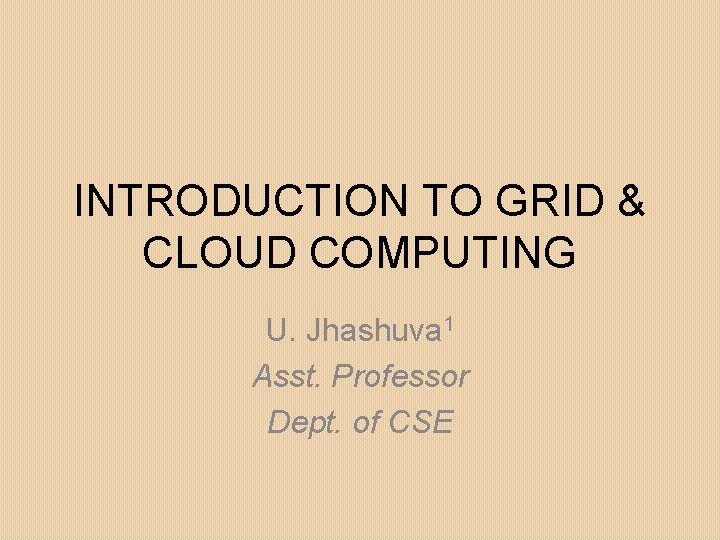 INTRODUCTION TO GRID & CLOUD COMPUTING

U. Jhashuva$^1$
Asst. Professor
Dept. of CSE